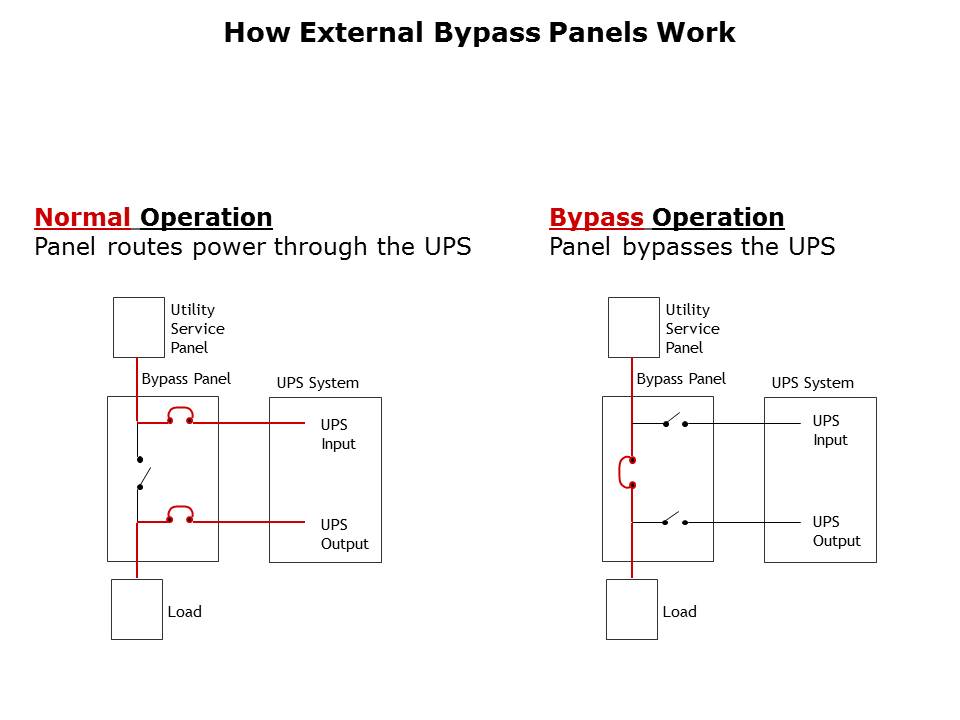 How External Bypass Panels Work

Normal Operation
Panel routes power through the UPS

Utility Service Panel

Bypass Panel

UPS System

UPS Input

UPS Output

Load

Bypass Operation
Panel bypasses the UPS

Utility Service Panel

Bypass Panel

UPS System

UPS Input

UPS Output

Load